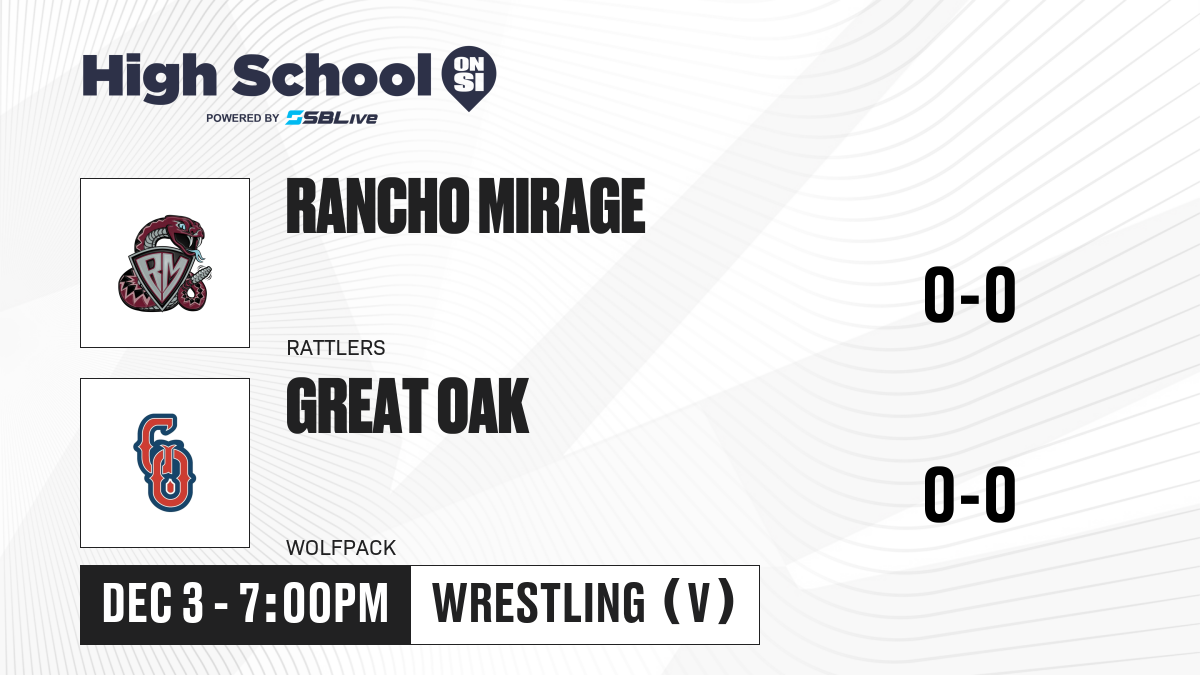 High School ON SI
POWERED BY SBLive

RM

RANCHO MIRAGE

0-0

RATTLERS

GO

GREAT OAK

0-0

WOLFPACK

DEC 3 - 7:00PM

WRESTLING (V)